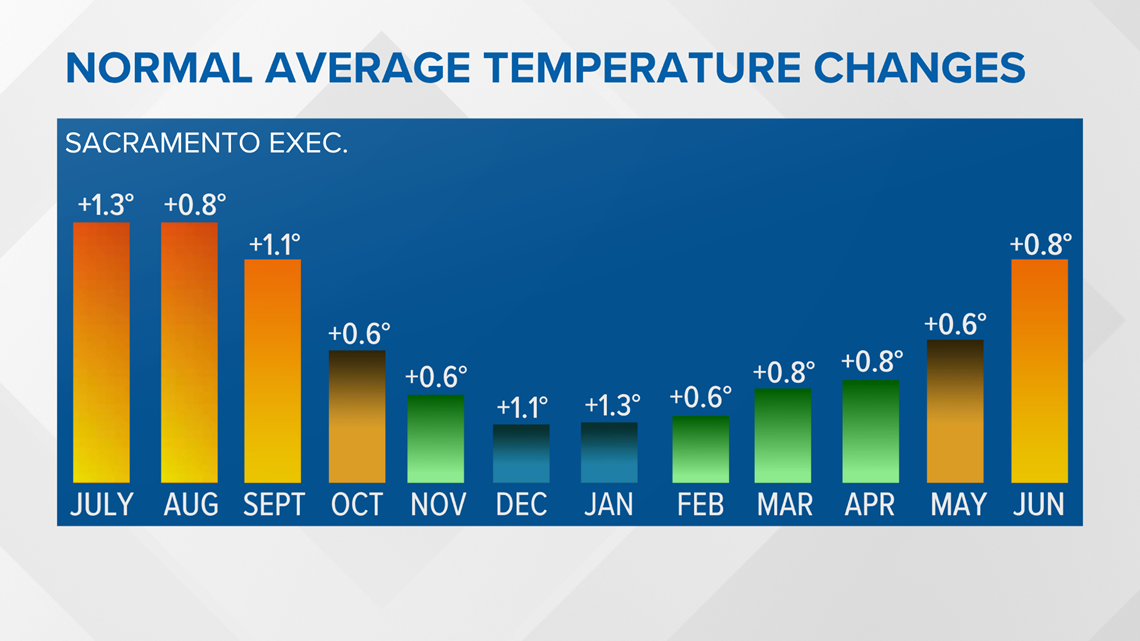 NORMAL AVERAGE TEMPERATURE CHANGES

SACRAMENTO EXEC.

+1.3°
+0.8°
+1.1°
+0.6°
+0.6°
+1.1°
+1.3°
+0.6°
+0.8°
+0.8°
+0.6°
+0.8°

JULY
AUG
SEPT
OCT
NOV
DEC
JAN
FEB
MAR
APR
MAY
JUN